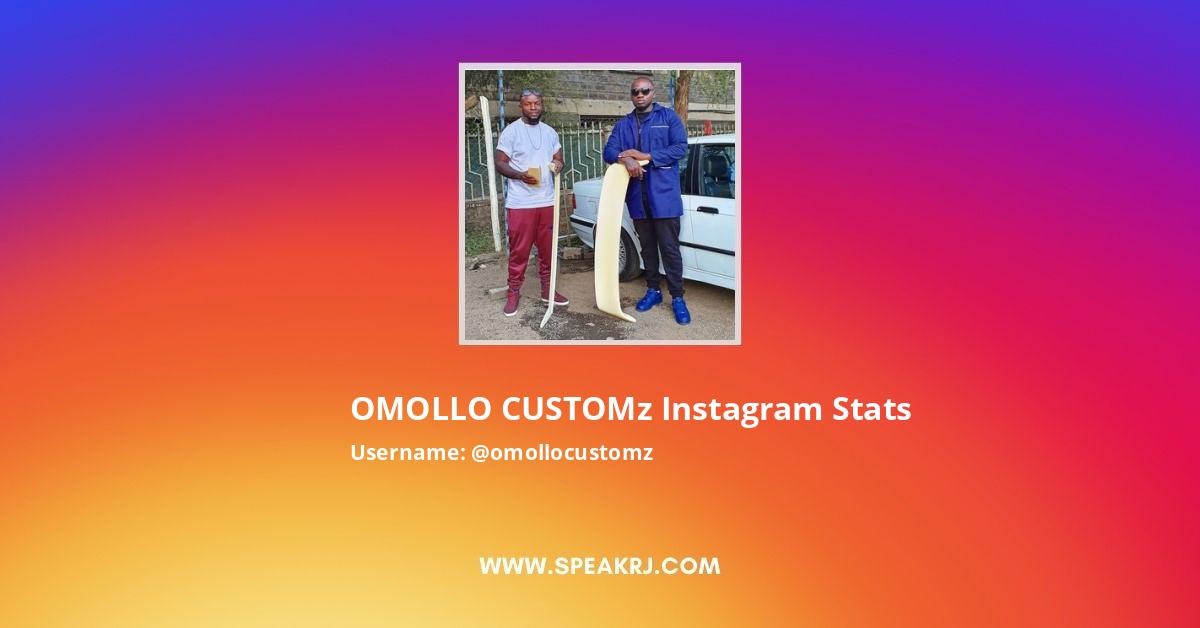 OMOLLO CUSTOMz Instagram Stats

Username: @omollocustomz

WWW.SPEAKRJ.COM